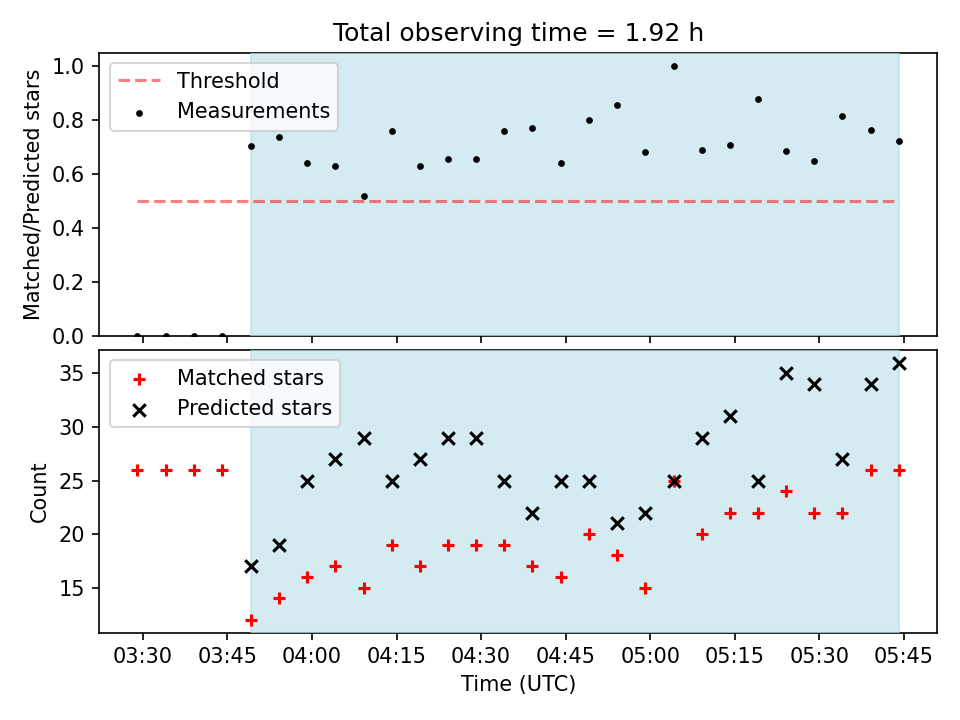 Total observing time = 1.92 h

Threshold
Measurements

Matched/Predicted stars

1.0
0.8
0.6
0.4
0.2
0.0

Matched stars
Predicted stars

Count

35
30
25
20
15

03:30 03:45 04:00 04:15 04:30 04:45 05:00 05:15 05:30 05:45

Time (UTC)